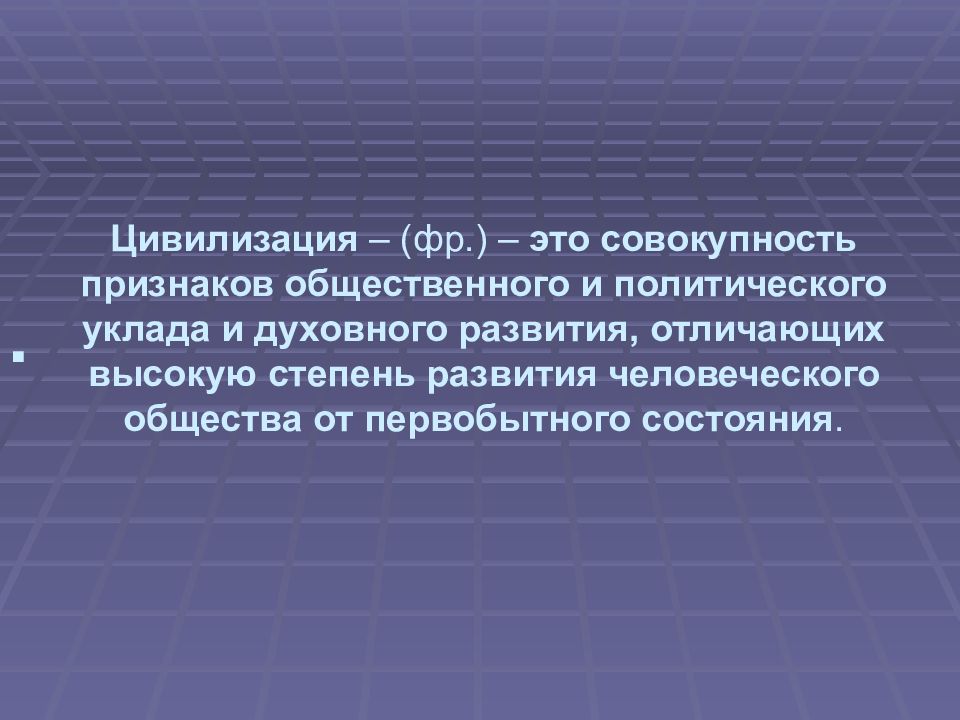 Цивилизация – (фр.) – это совокупность признаков общественного и политического уклада и духовного развития, отличающих высокую степень развития человеческого общества от первобытного состояния.